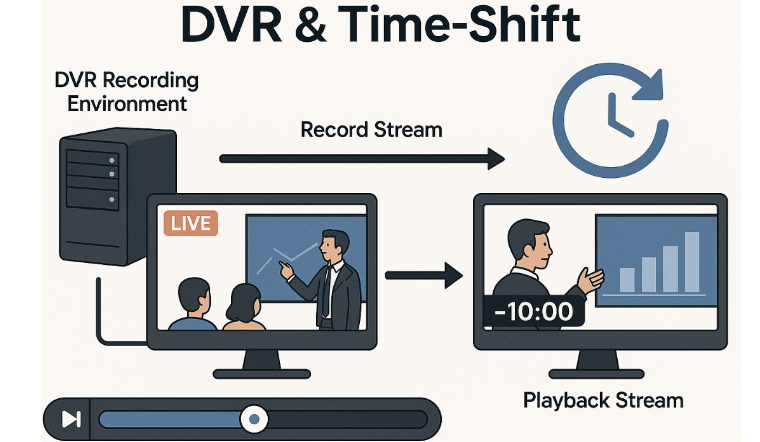 DVR & Time-Shift

DVR Recording Environment

Record Stream

LIVE

-10:00

Playback Stream